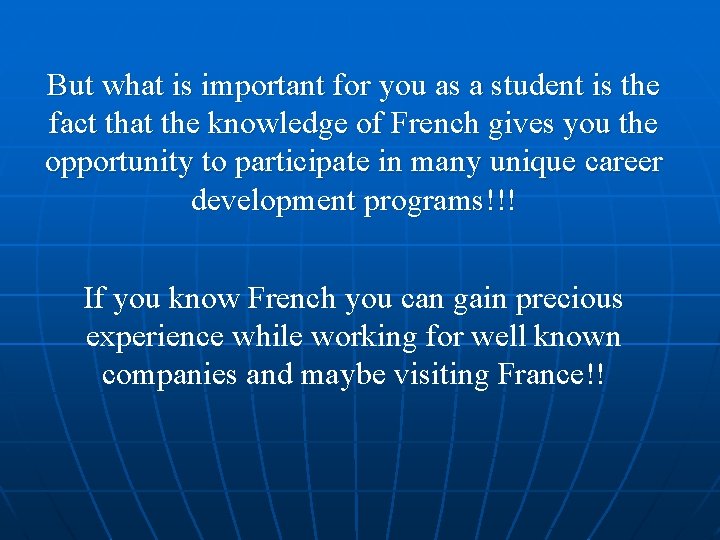 But what is important for you as a student is the fact that the knowledge of French gives you the opportunity to participate in many unique career development programs!!!

If you know French you can gain precious experience while working for well known companies and maybe visiting France!!